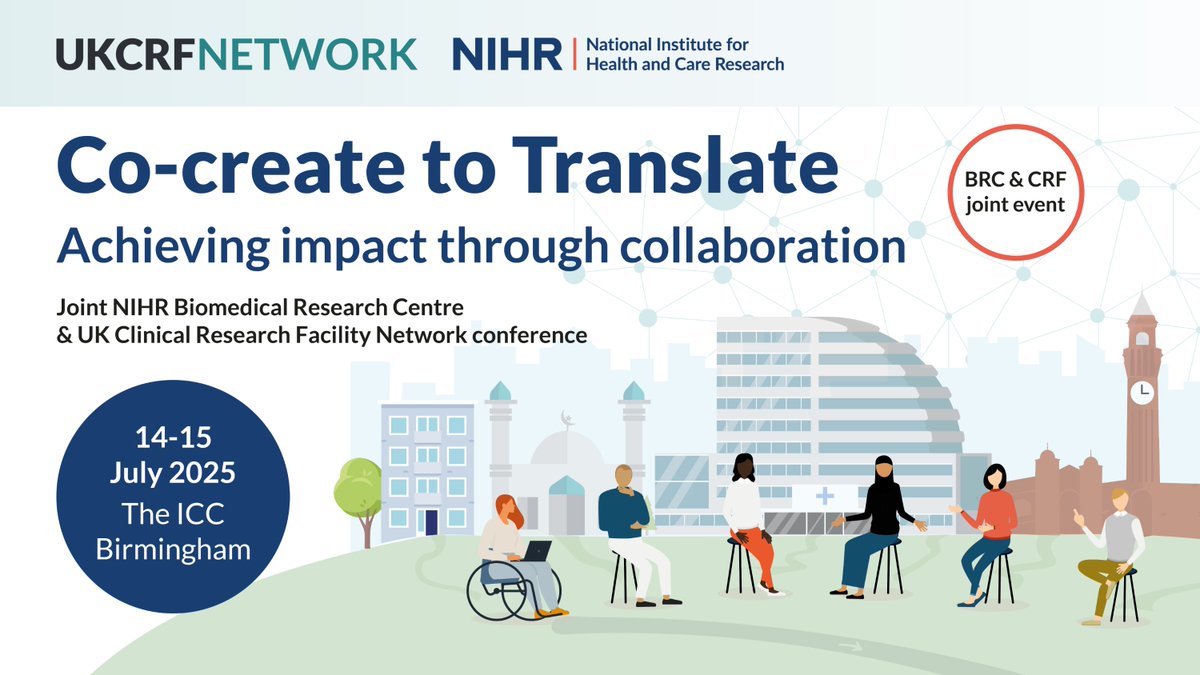 UKCRFNETWORK NIHR | National Institute for Health and Care Research

Co-create to Translate

Achieving impact through collaboration

BRC & CRF joint event

Joint NIHR Biomedical Research Centre & UK Clinical Research Facility Network conference

14-15 July 2025 The ICC Birmingham